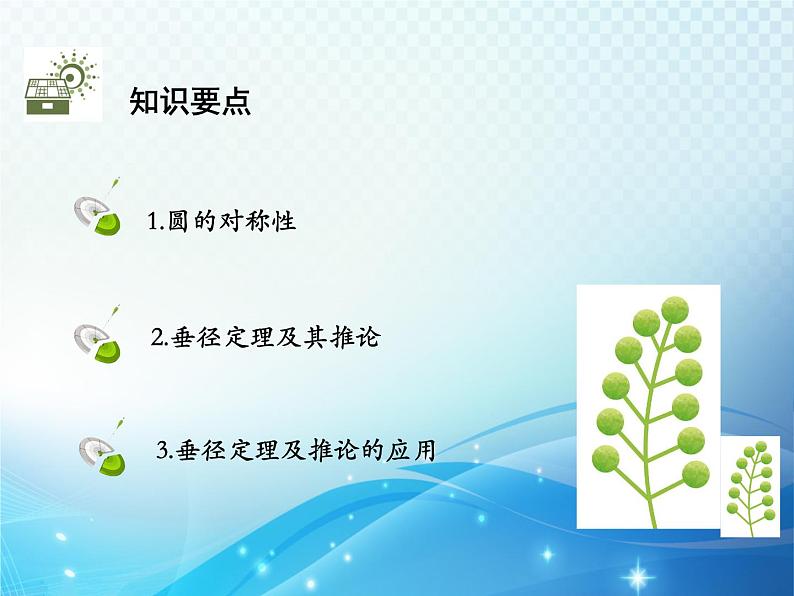 知识要点

1.圆的对称性

2.垂径定理及其推论

3.垂径定理及推论的应用